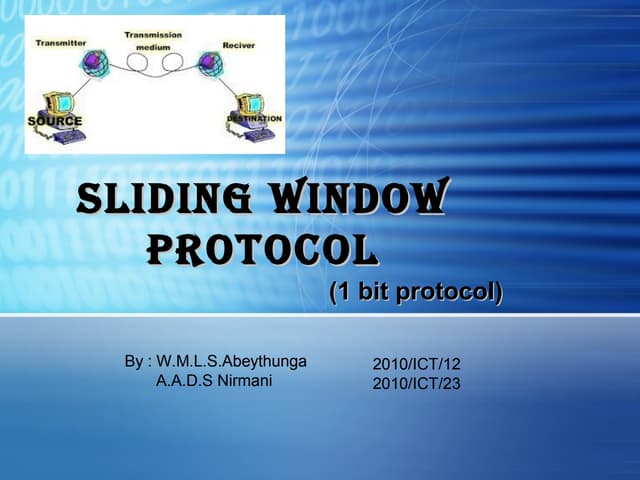 Transmitter
Transmission medium
Reciver
SOURCE
DESTINATION

SLIDING WINDOW PROTOCOL
(1 bit protocol)

By : W.M.L.S.Abeythunga
A.A.D.S Nirmani

2010/ICT/12
2010/ICT/23